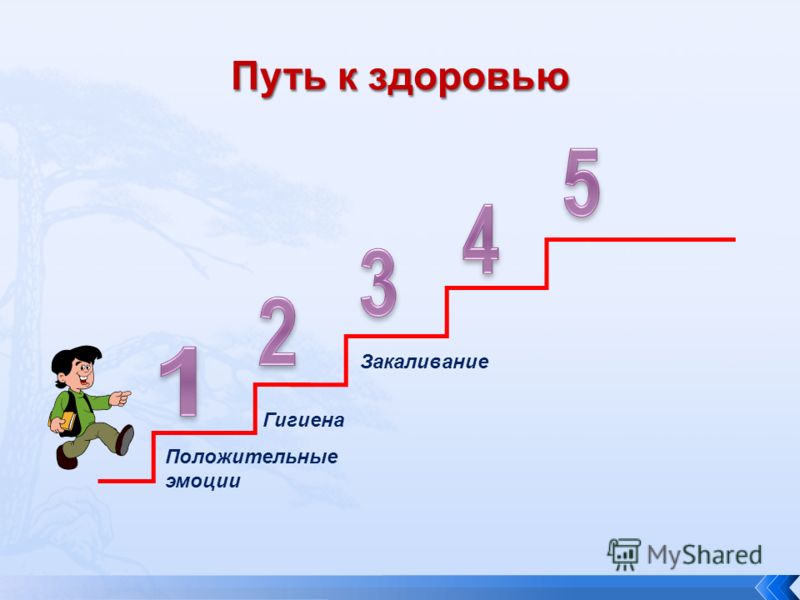 Путь к здоровью

1

Положительные эмоции

2

Гигиена

3

Закаливание

4

5

MyShared